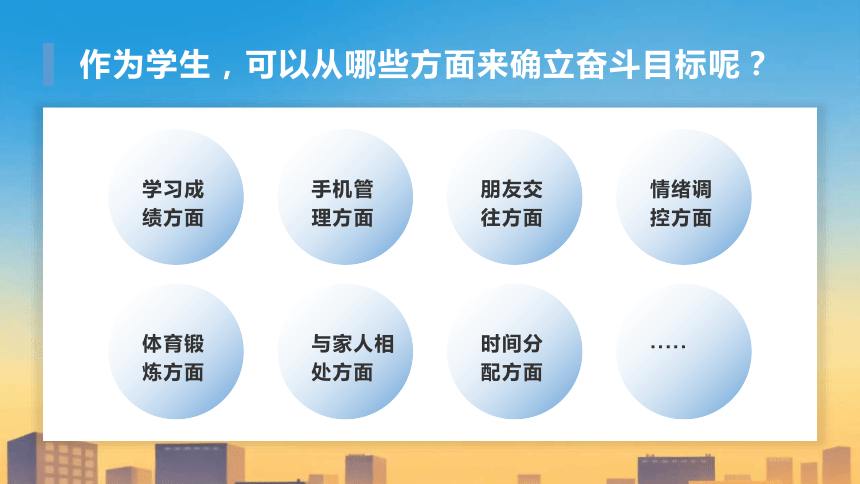 作为学生，可以从哪些方面来确立奋斗目标呢？

学习成绩方面

手机管理方面

朋友交往方面

情绪调控方面

体育锻炼方面

与家人相处方面

时间分配方面

……